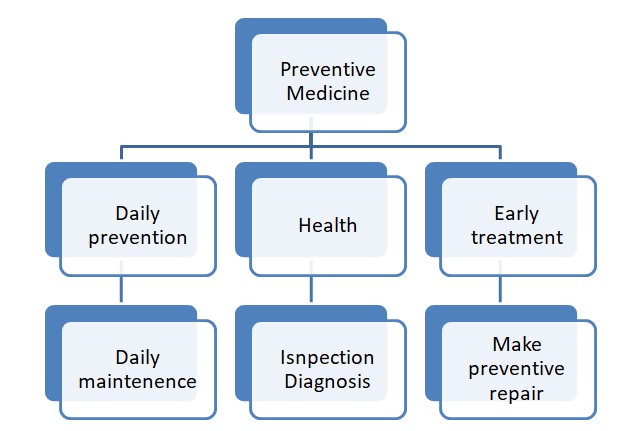 Preventive Medicine

Daily prevention

Health

Early treatment

Daily maintenence

Isnpection Diagnosis

Make preventive repair